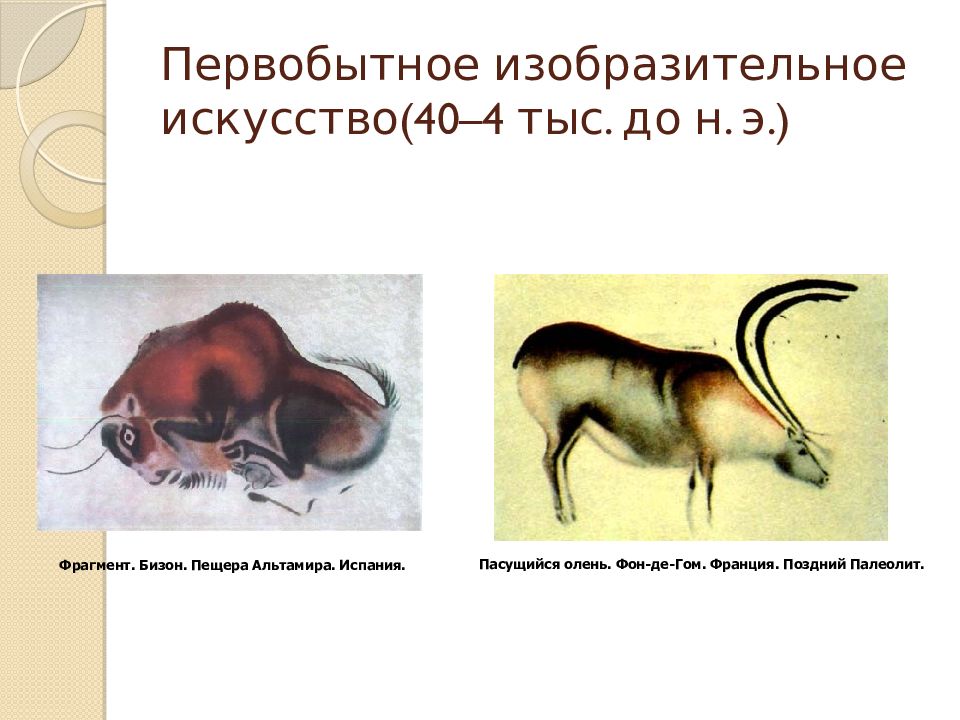 Первобытное изобразительное искусство(40–4 тыс. до н. э.)

Фрагмент. Бизон. Пещера Альтамира. Испания.

Пасущийся олень. Фон-де-Гом. Франция. Поздний Палеолит.